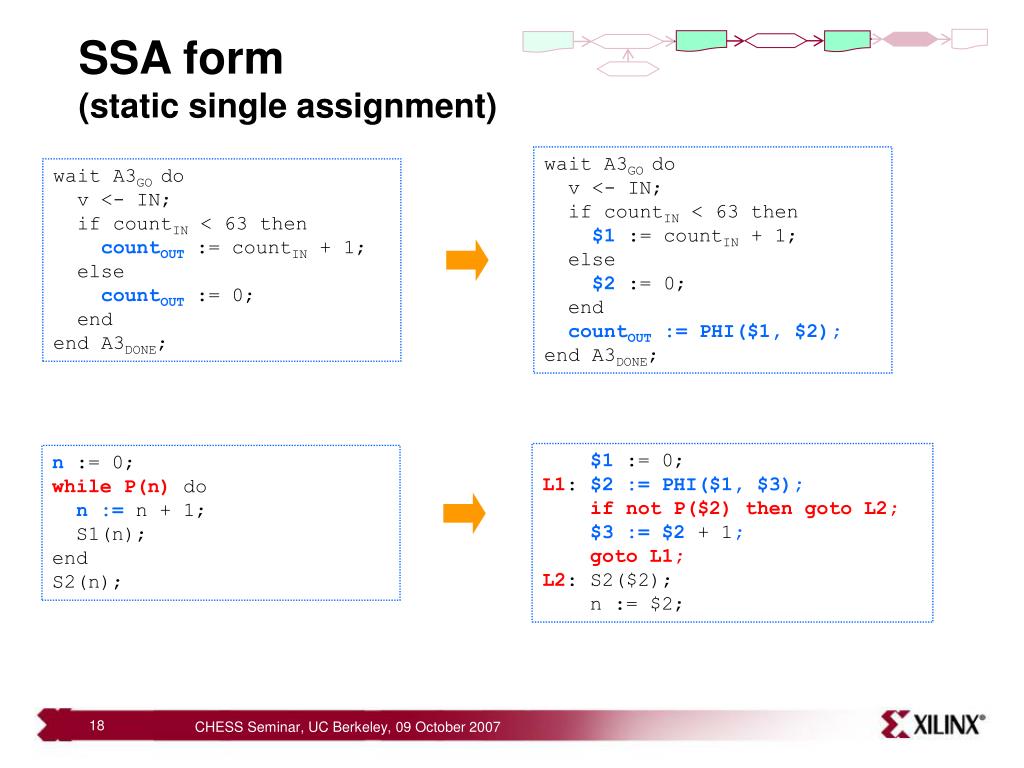 SSA form
(static single assignment)

wait A3$_{GO}$ do
v <- IN;
if count$_{IN}$ < 63 then
count$_{OUT}$ := count$_{IN}$ + 1;
else
count$_{OUT}$ := 0;
end
end A3$_{DONE}$;

wait A3$_{GO}$ do
v <- IN;
if count$_{IN}$ < 63 then
\$1 := count$_{IN}$ + 1;
else
\$2 := 0;
end
count$_{OUT}$ := PHI(\$1, \$2);
end A3$_{DONE}$;

n := 0;
while P(n) do
n := n + 1;
S1(n);
end
S2(n);

\$1 := 0;
L1: \$2 := PHI(\$1, \$3);
if not P(\$2) then goto L2;
\$3 := \$2 + 1;
goto L1;
L2: S2(\$2);
n := \$2;

18
CHESS Seminar, UC Berkeley, 09 October 2007
XILINX®